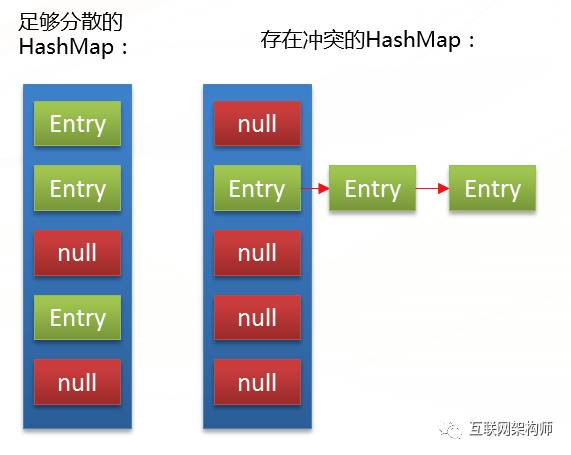 足够分散的HashMap：

Entry
Entry
null
Entry
null

存在冲突的HashMap：

null
Entry
Entry
Entry
null
null
null

互联网架构师